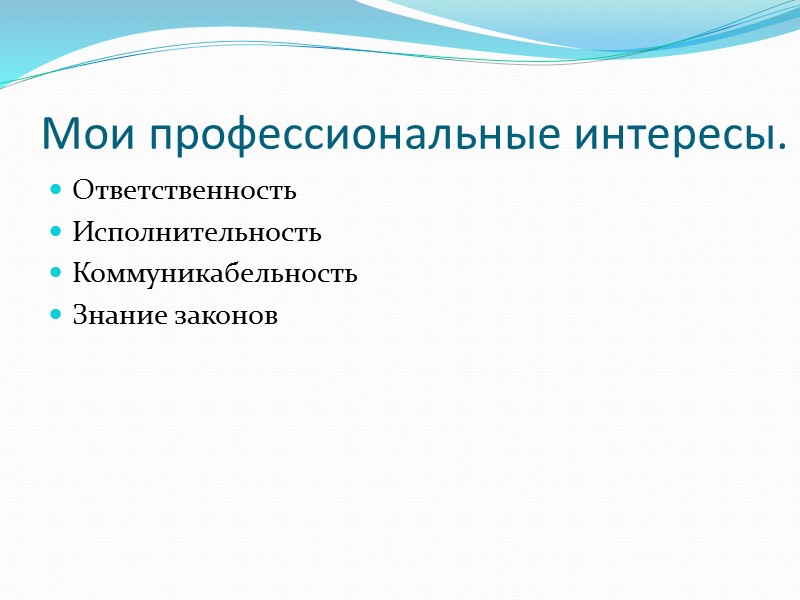 Мои профессиональные интересы.

- Ответственность
- Исполнительность
- Коммуникабельность
- Знание законов